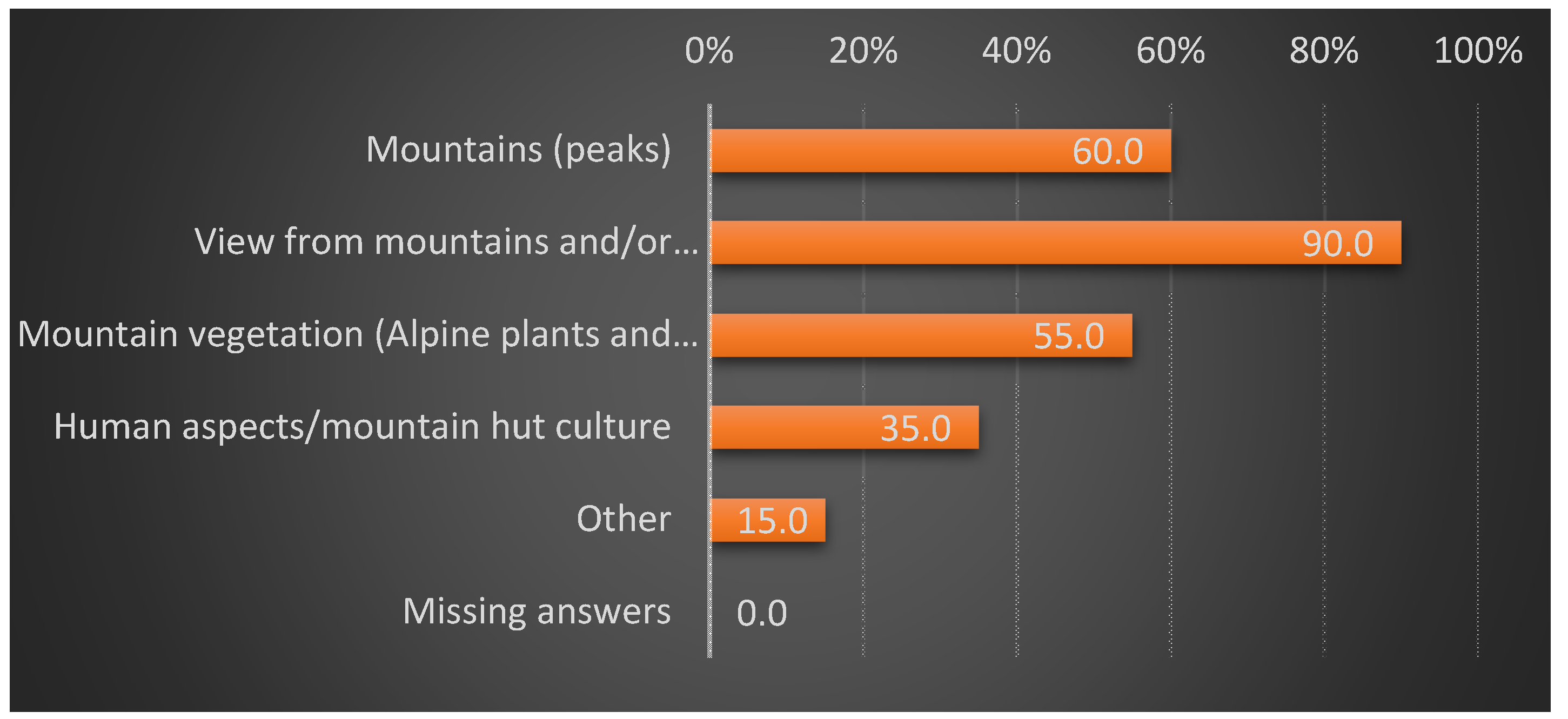 0% 20% 40% 60% 80% 100%

Mountains (peaks) 60.0

View from mountains and/or... 90.0

Mountain vegetation (Alpine plants and... 55.0

Human aspects/mountain hut culture 35.0

Other 15.0

Missing answers 0.0